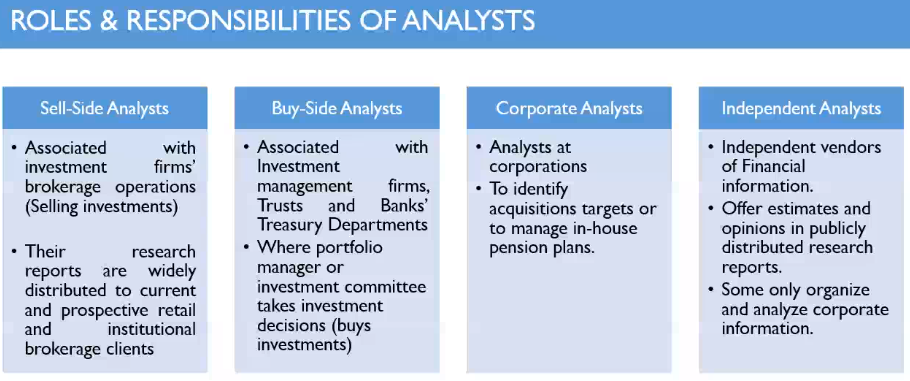 ROLES & RESPONSIBILITIES OF ANALYSTS

Sell-Side Analysts

• Associated with investment firms' brokerage operations (Selling investments)

• Their research reports are widely distributed to current and prospective retail and institutional brokerage clients

Buy-Side Analysts

• Associated with Investment management firms, Trusts and Banks' Treasury Departments
• Where portfolio manager or investment committee takes investment decisions (buys investments)

Corporate Analysts

• Analysts at corporations
• To identify acquisitions targets or to manage in-house pension plans.

Independent Analysts

• Independent vendors of Financial information.
• Offer estimates and opinions in publicly distributed research reports.
• Some only organize and analyze corporate information.